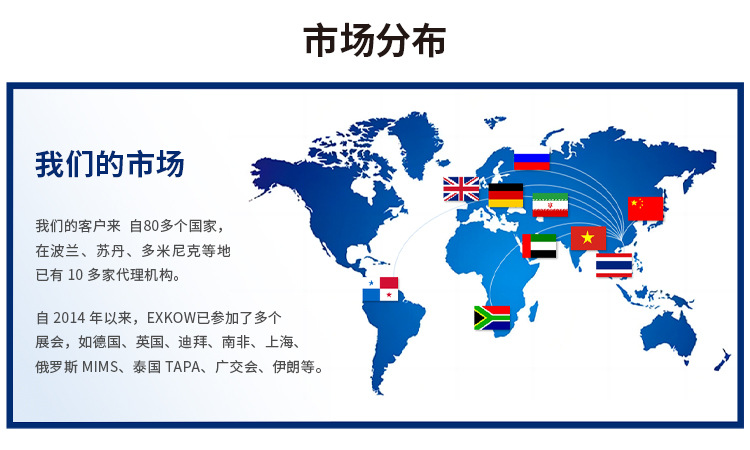 市场分布

我们的市场

我们的客户来 自80多个国家，在波兰、苏丹、多米尼克等地已有 10 多家代理机构。

自 2014 年以来，EXKOW已参加了多个展会，如德国、英国、迪拜、南非、上海、俄罗斯 MIMS、泰国 TAPA、广交会、伊朗等。